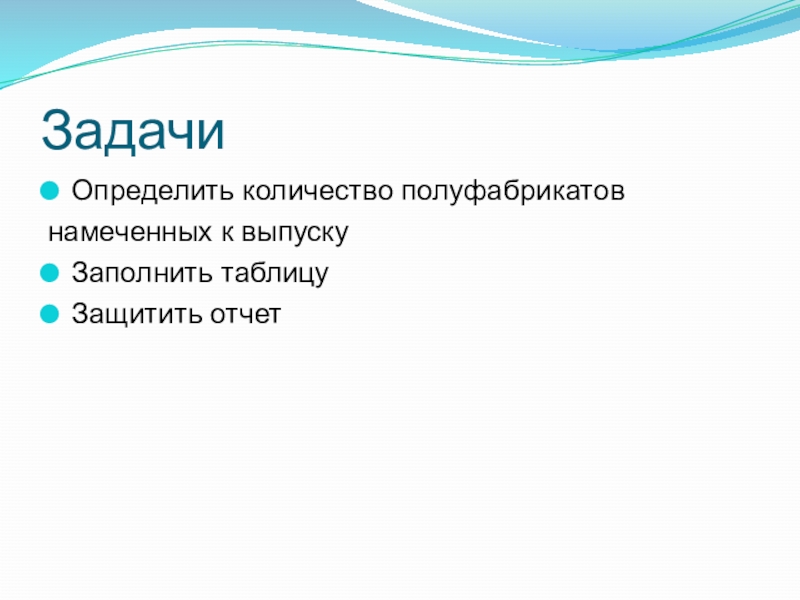 Задачи

Определить количество полуфабрикатов
намеченных к выпуску

Заполнить таблицу

Защитить отчет